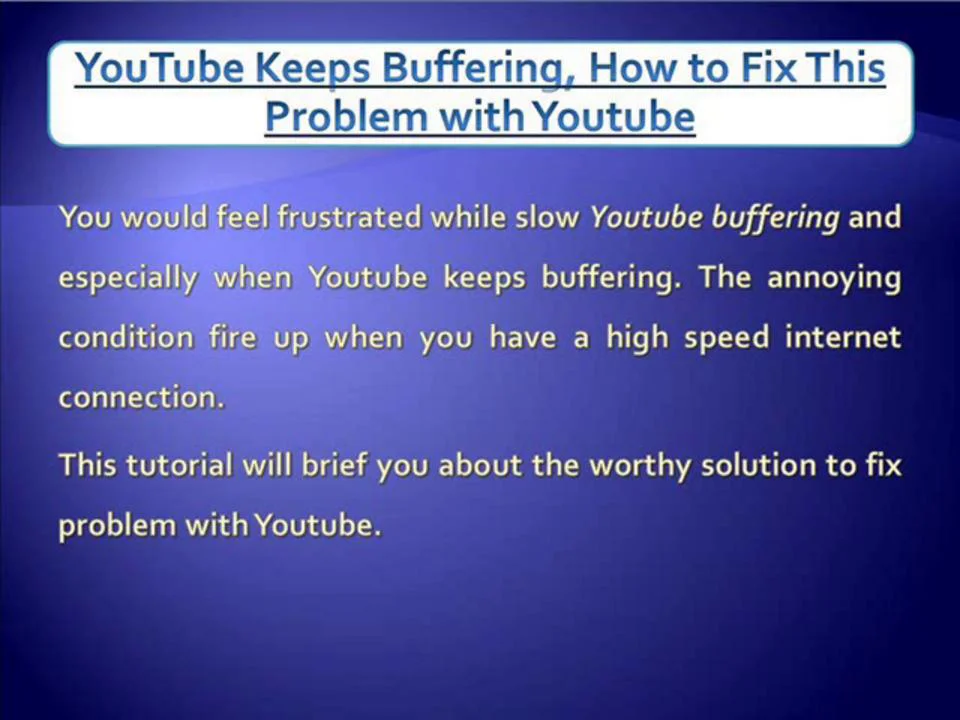 YouTube Keeps Buffering, How to Fix This Problem with Youtube

You would feel frustrated while slow Youtube buffering and especially when Youtube keeps buffering. The annoying condition fire up when you have a high speed internet connection.

This tutorial will brief you about the worthy solution to fix problem with Youtube.